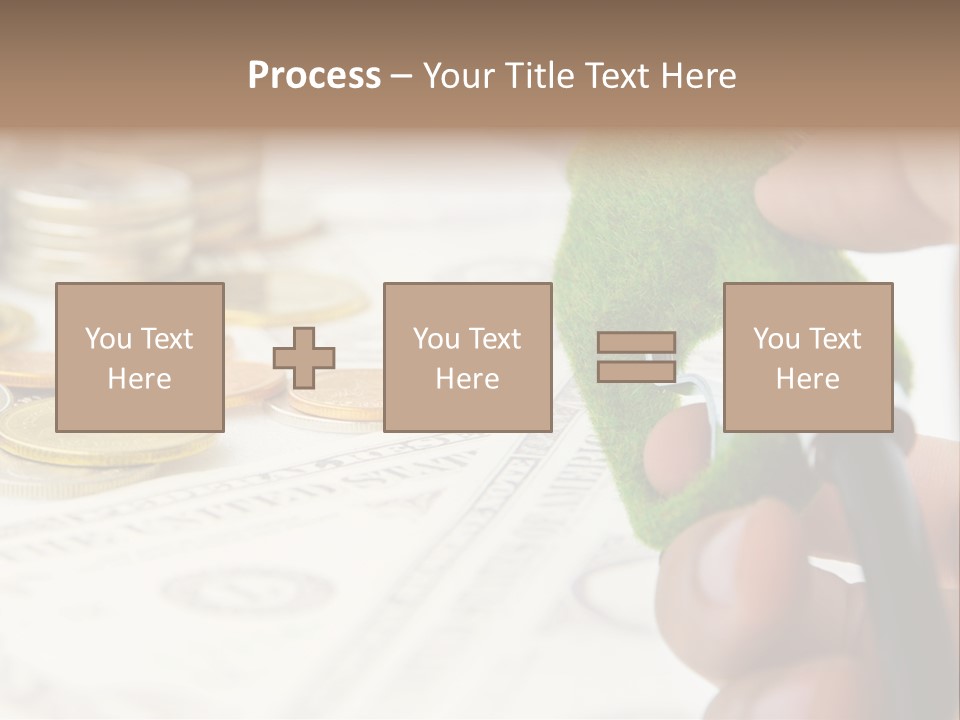 Process – Your Title Text Here

You Text Here

You Text Here

You Text Here